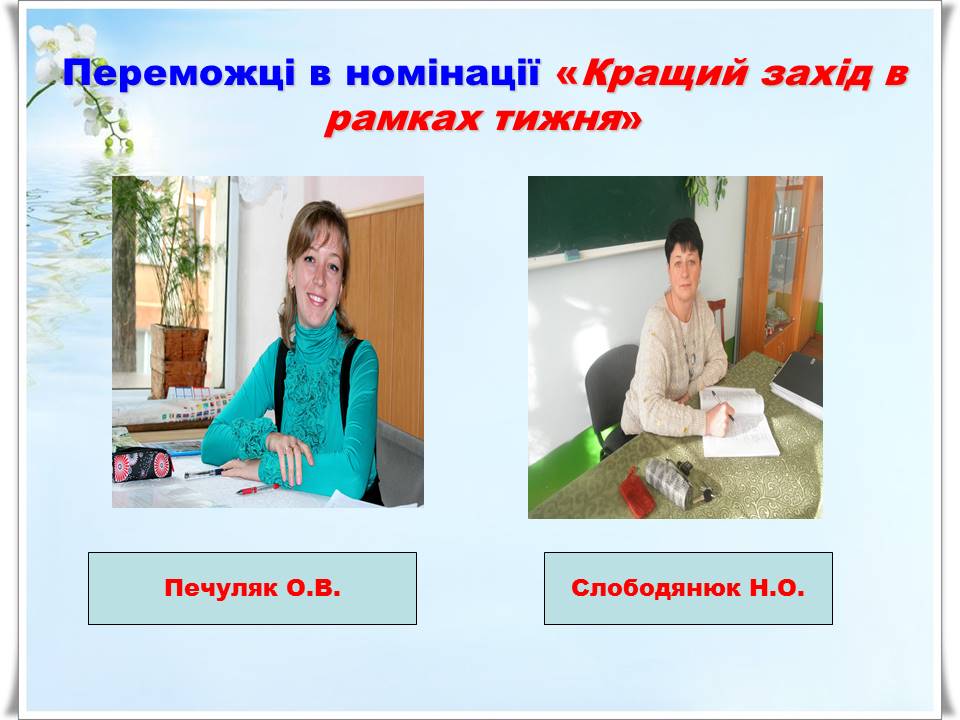 Переможці в номінації «Кращий захід в рамках тижня»

Печуляк О.В.

Слободянюк Н.О.